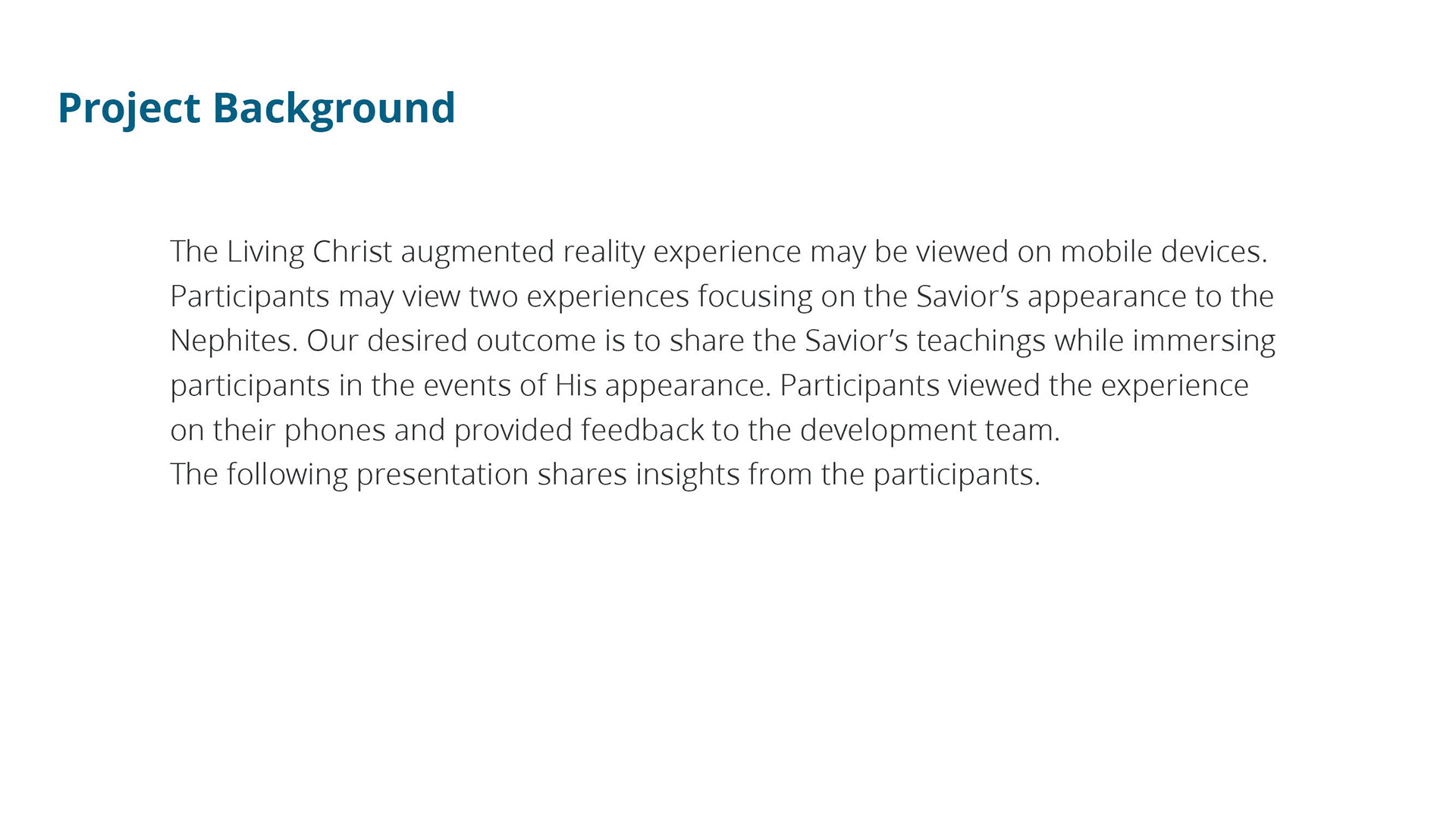 Project Background

The Living Christ augmented reality experience may be viewed on mobile devices. Participants may view two experiences focusing on the Savior’s appearance to the Nephites. Our desired outcome is to share the Savior’s teachings while immersing participants in the events of His appearance. Participants viewed the experience on their phones and provided feedback to the development team.
The following presentation shares insights from the participants.